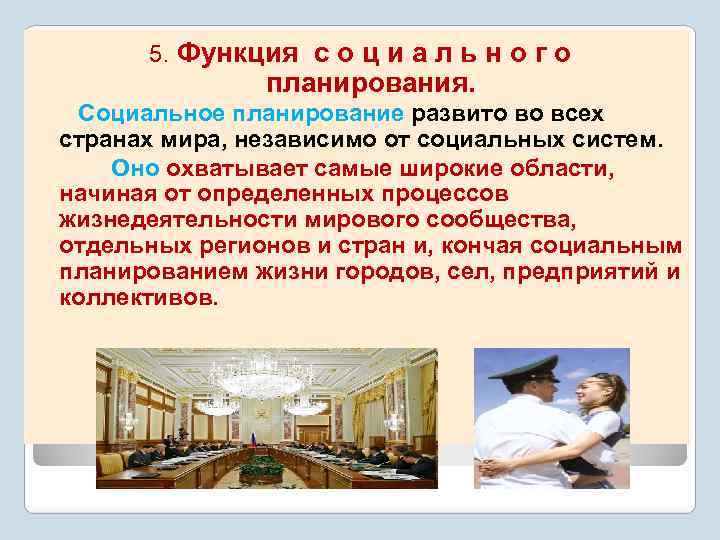 5. Функция с о ц и а л ь н о г о планирования.

Социальное планирование развито во всех странах мира, независимо от социальных систем.

Оно охватывает самые широкие области, начиная от определенных процессов жизнедеятельности мирового сообщества, отдельных регионов и стран и, кончая социальным планированием жизни городов, сел, предприятий и коллективов.